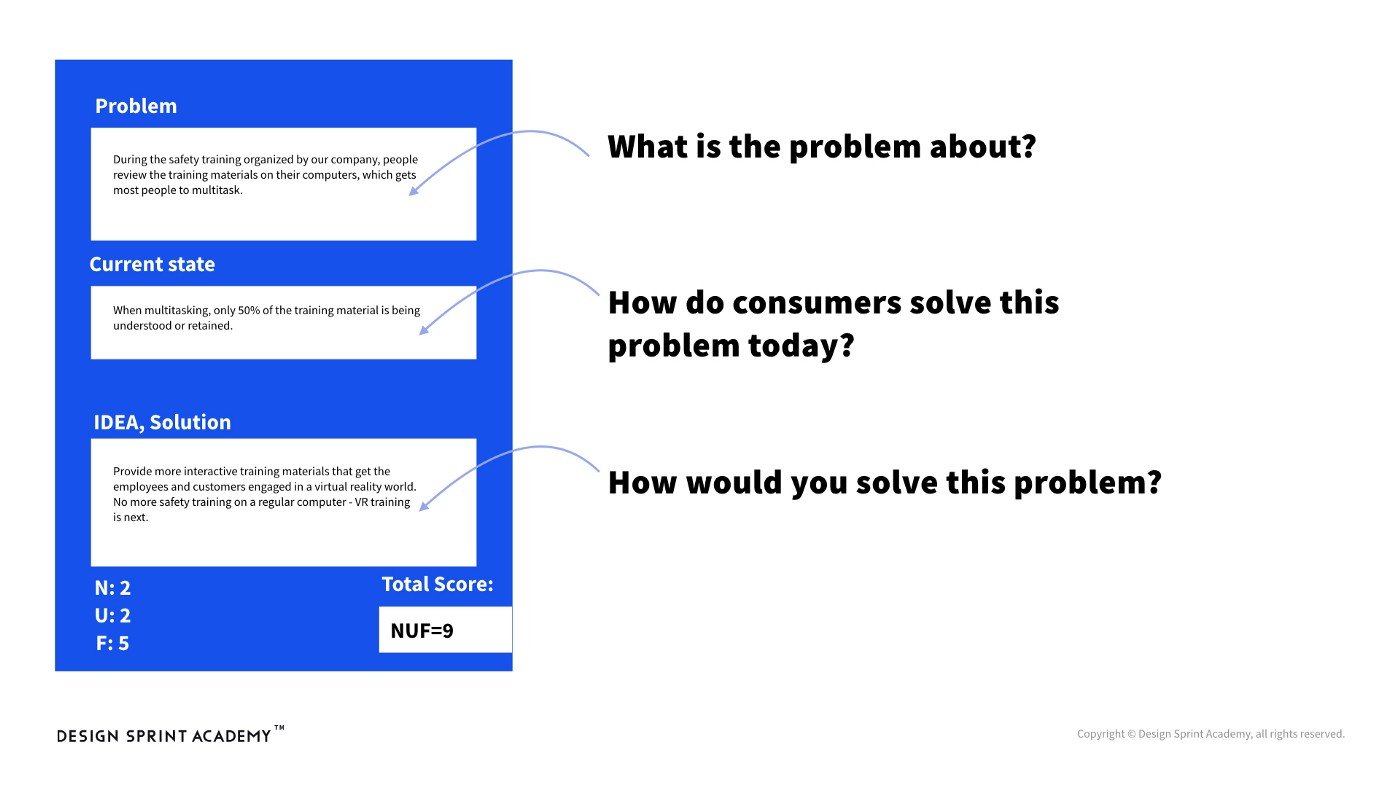 Problem

During the safety training organized by our company, people review the training materials on their computers, which gets most people to multitask.

Current state

When multitasking, only 50% of the training material is being understood or retained.

IDEA, Solution

Provide more interactive training materials that get the employees and customers engaged in a virtual reality world. No more safety training on a regular computer - VR training is next.

N: 2
U: 2
F: 5

Total Score:

NUF=9

What is the problem about?

How do consumers solve this problem today?

How would you solve this problem?

DESIGN SPRINT ACADEMY™

Copyright © Design Sprint Academy, all rights reserved.